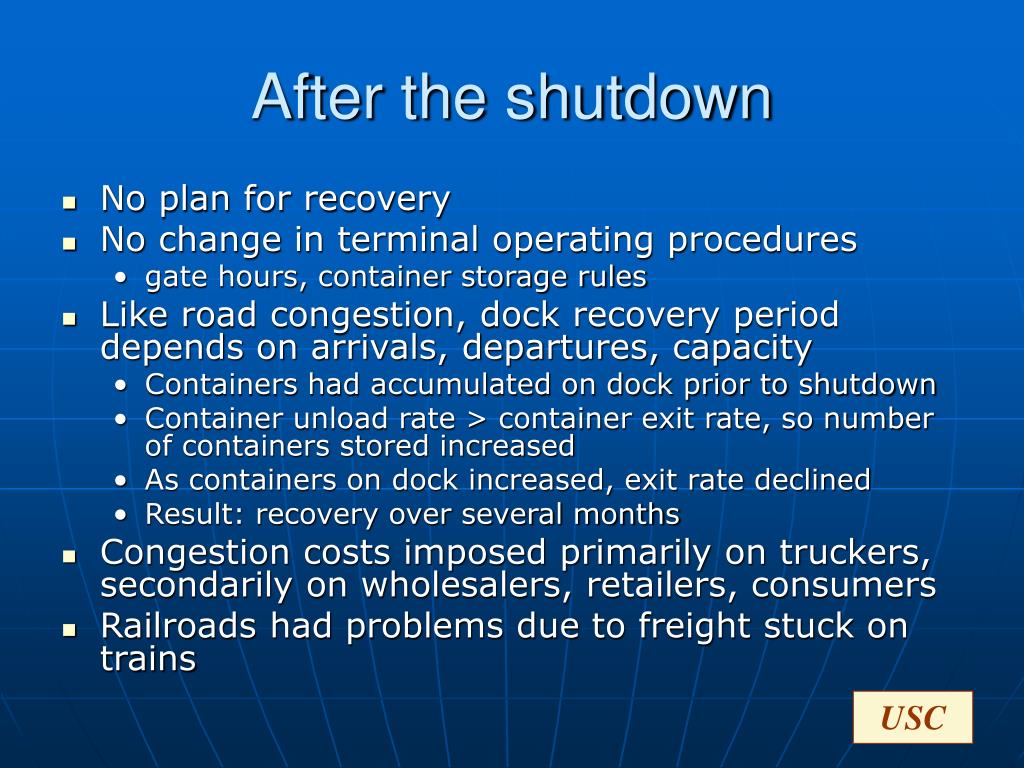 After the shutdown

- No plan for recovery
- No change in terminal operating procedures
  - gate hours, container storage rules
- Like road congestion, dock recovery period depends on arrivals, departures, capacity
  - Containers had accumulated on dock prior to shutdown
  - Container unload rate > container exit rate, so number of containers stored increased
  - As containers on dock increased, exit rate declined
  - Result: recovery over several months
- Congestion costs imposed primarily on truckers, secondarily on wholesalers, retailers, consumers
- Railroads had problems due to freight stuck on trains

USC